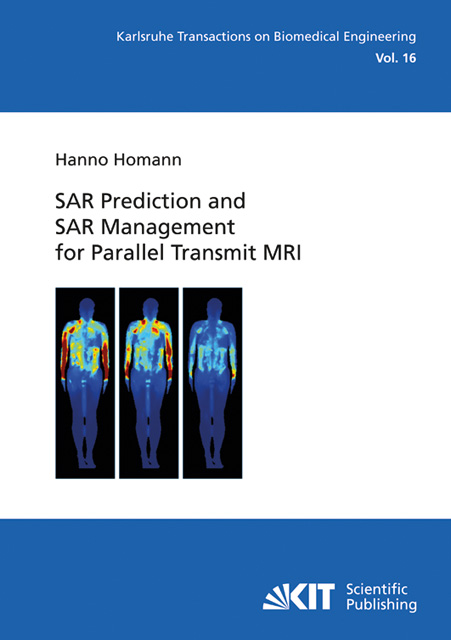 Karlsruhe Transactions on Biomedical Engineering
Vol. 16

Hanno Homann

SAR Prediction and
SAR Management
for Parallel Transmit MRI

KIT Scientific Publishing